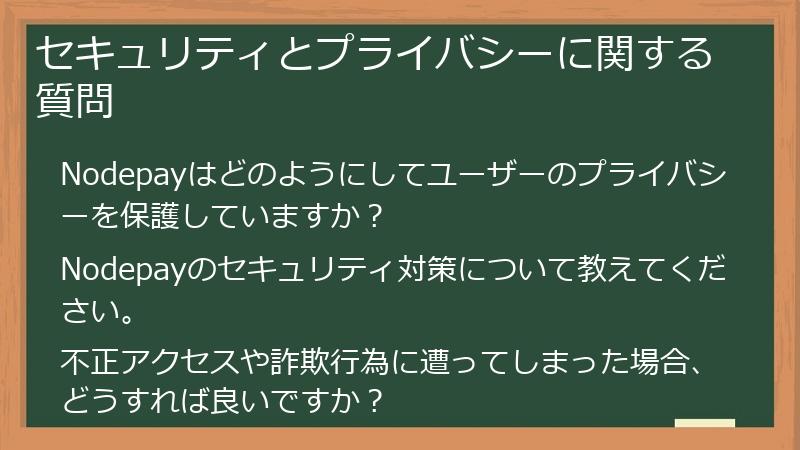 セキュリティとプライバシーに関する質問

Nodepayはどのようにしてユーザーのプライバシーを保護していますか？

Nodepayのセキュリティ対策について教えてください。

不正アクセスや詐欺行為に遭ってしまった場合、どうすれば良いですか？